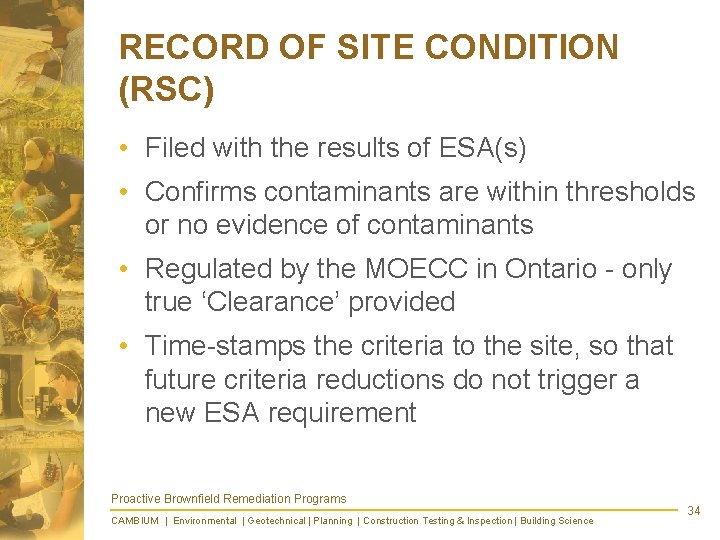 RECORD OF SITE CONDITION (RSC)

• Filed with the results of ESA(s)

• Confirms contaminants are within thresholds or no evidence of contaminants

• Regulated by the MOECC in Ontario - only true ‘Clearance’ provided

• Time-stamps the criteria to the site, so that future criteria reductions do not trigger a new ESA requirement

Proactive Brownfield Remediation Programs

CAMBIUM | Environmental | Geotechnical | Planning | Construction Testing & Inspection | Building Science

34